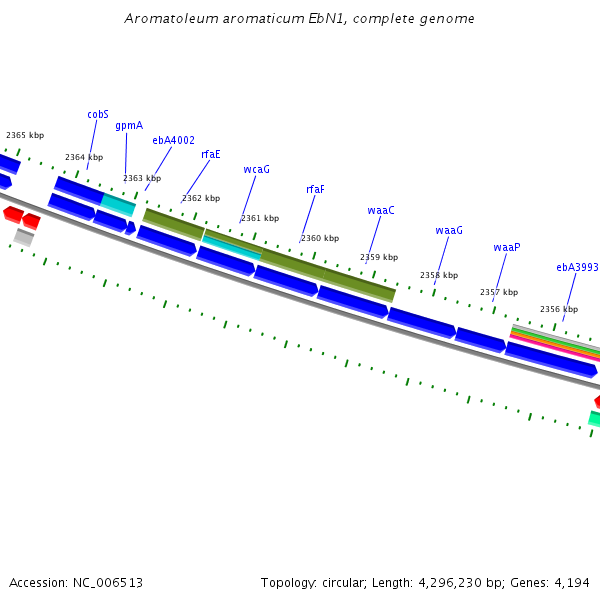 Aromatoleum aromaticum EbN1, complete genome

cobS
gpmA
ebA4002
rfaE
wcaG
rfaF
waaC
waaG
waaP
ebA3993

2365 kbp
2364 kbp
2363 kbp
2362 kbp
2361 kbp
2360 kbp
2359 kbp
2358 kbp
2357 kbp
2356 kbp

Accession: NC_006513

Topology: circular; Length: 4,296,230 bp; Genes: 4,194